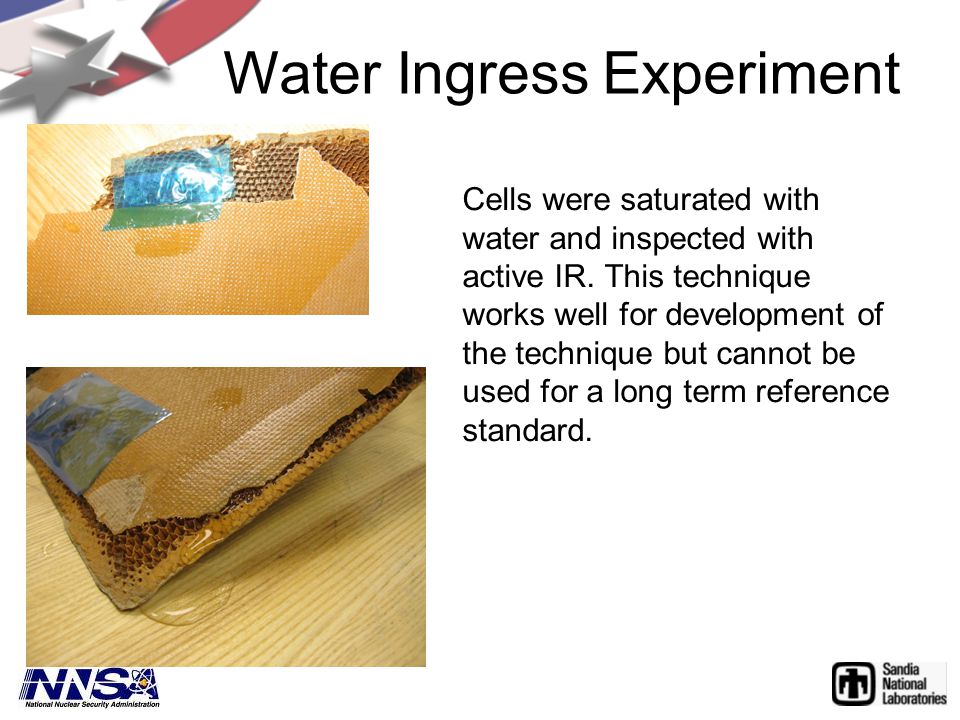 Water Ingress Experiment

Cells were saturated with water and inspected with active IR. This technique works well for development of the technique but cannot be used for a long term reference standard.

NNSA
National Nuclear Security Administration

Sandia National Laboratories